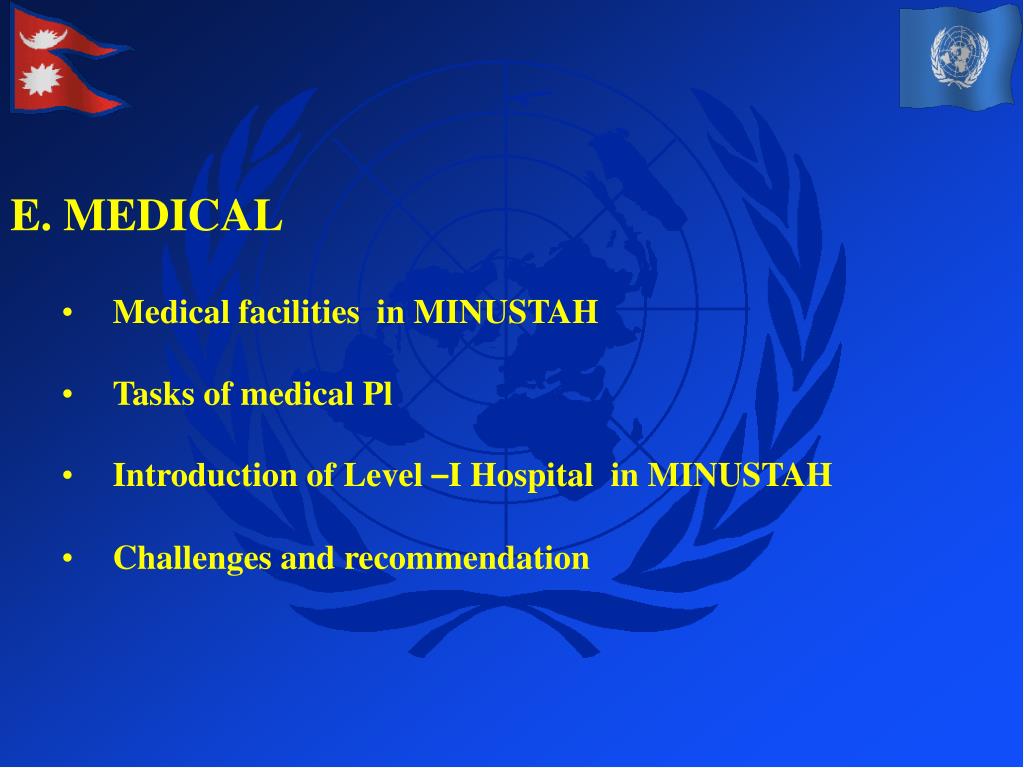 E. MEDICAL

• Medical facilities in MINUSTAH

• Tasks of medical Pl

• Introduction of Level –I Hospital in MINUSTAH

• Challenges and recommendation